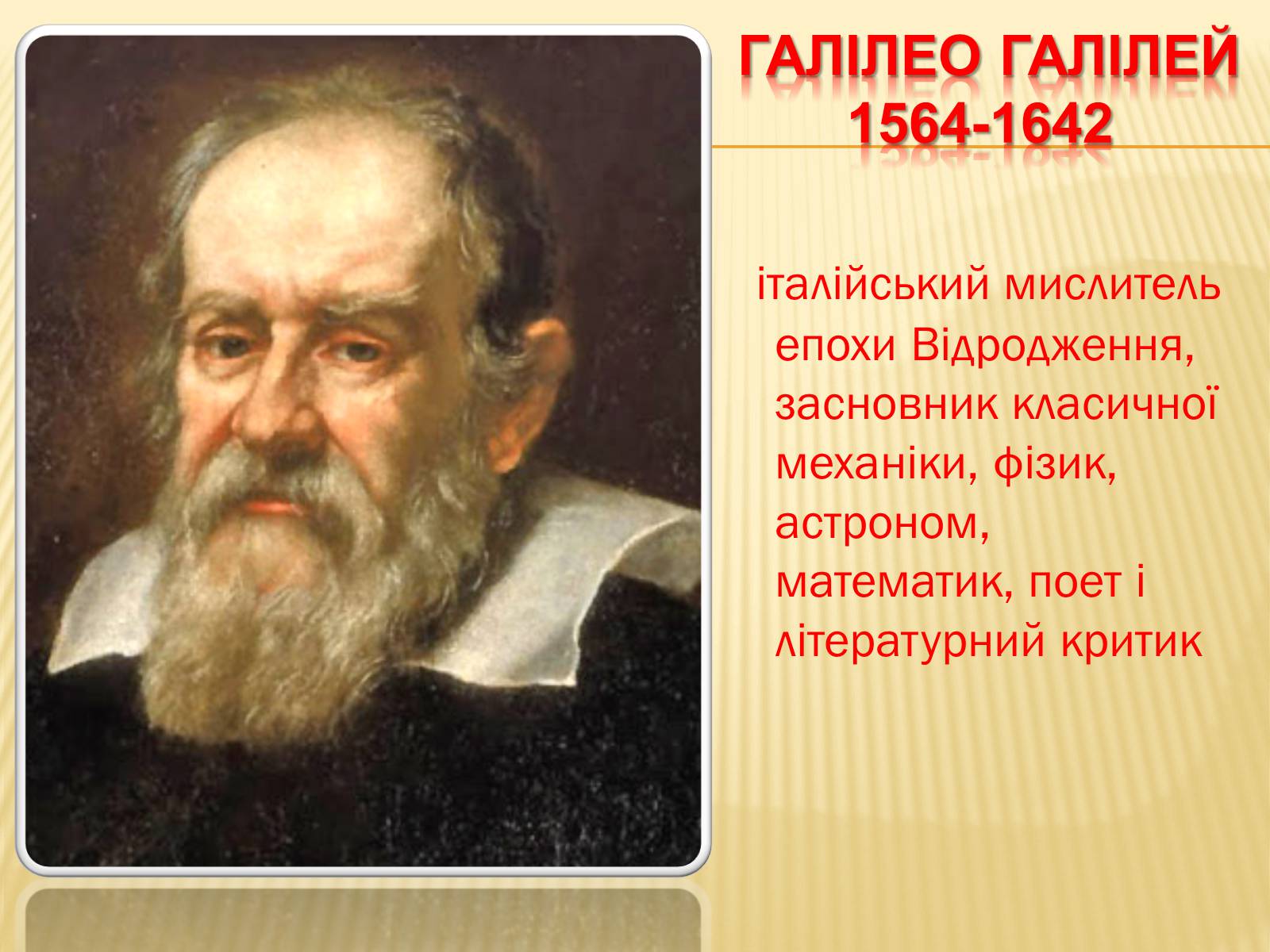 ГАЛІЛЕО ГАЛІЛЕЙ 1564-1642

італійський мислитель епохи Відродження, засновник класичної механіки, фізик, астроном, математик, поет і літературний критик